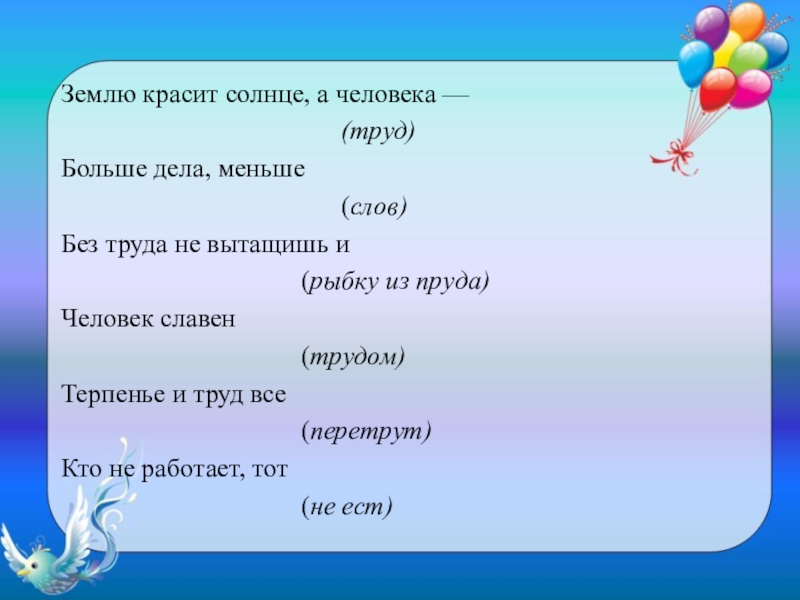 Землю красит солнце, а человека —

(труд)

Больше дела, меньше

(слов)

Без труда не вытащишь и

(рыбку из пруда)

Человек славен

(трудом)

Терпенье и труд все

(перетрут)

Кто не работает, тот

(не ест)